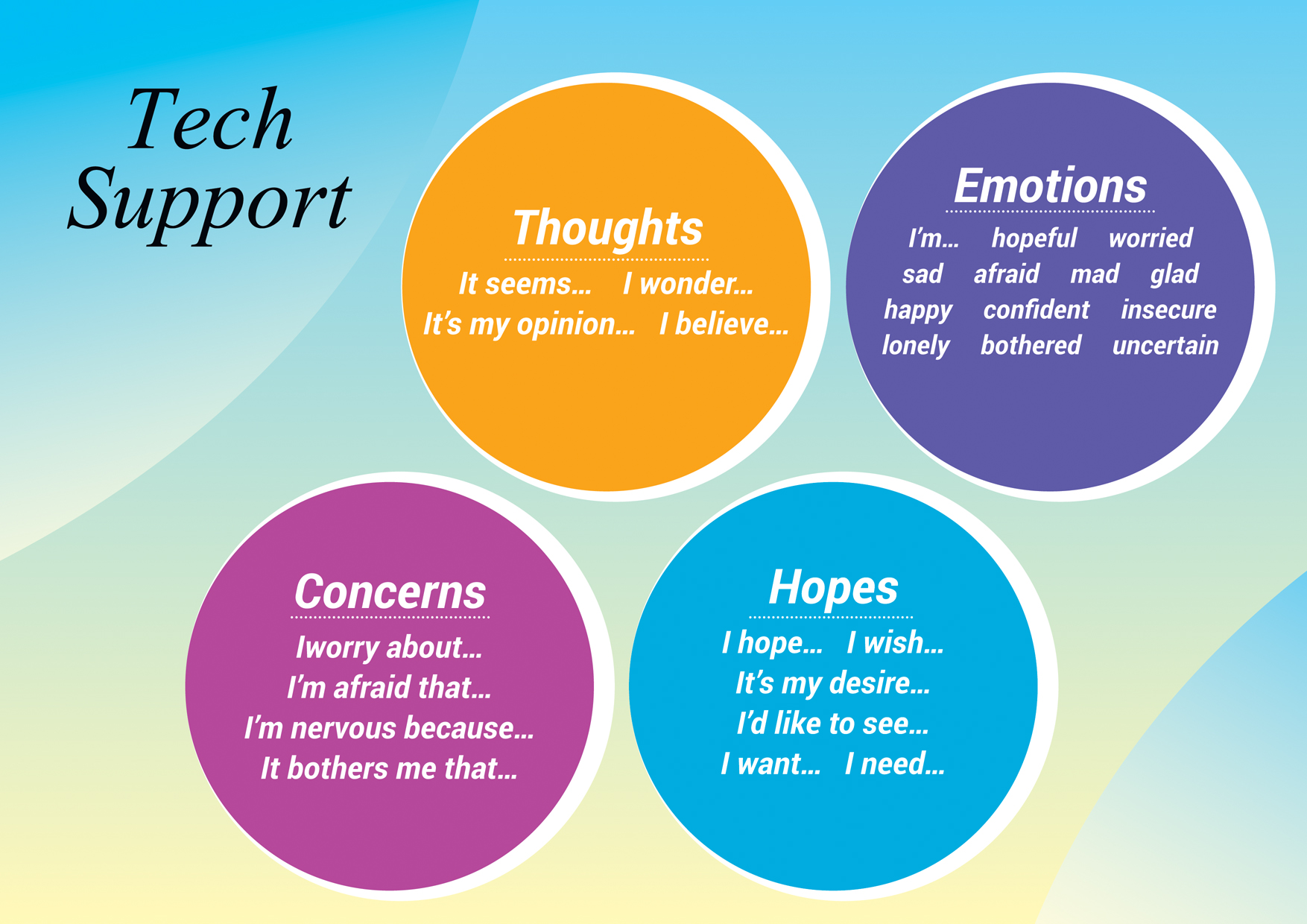 Tech Support

Thoughts

It seems... I wonder...
It's my opinion... I believe...

Emotions

I'm... hopeful worried
sad afraid mad glad
happy confident insecure
lonely bothered uncertain

Concerns

Iworry about...
I'm afraid that...
I'm nervous because...
It bothers me that...

Hopes

I hope... I wish...
It's my desire...
I'd like to see...
I want... I need...